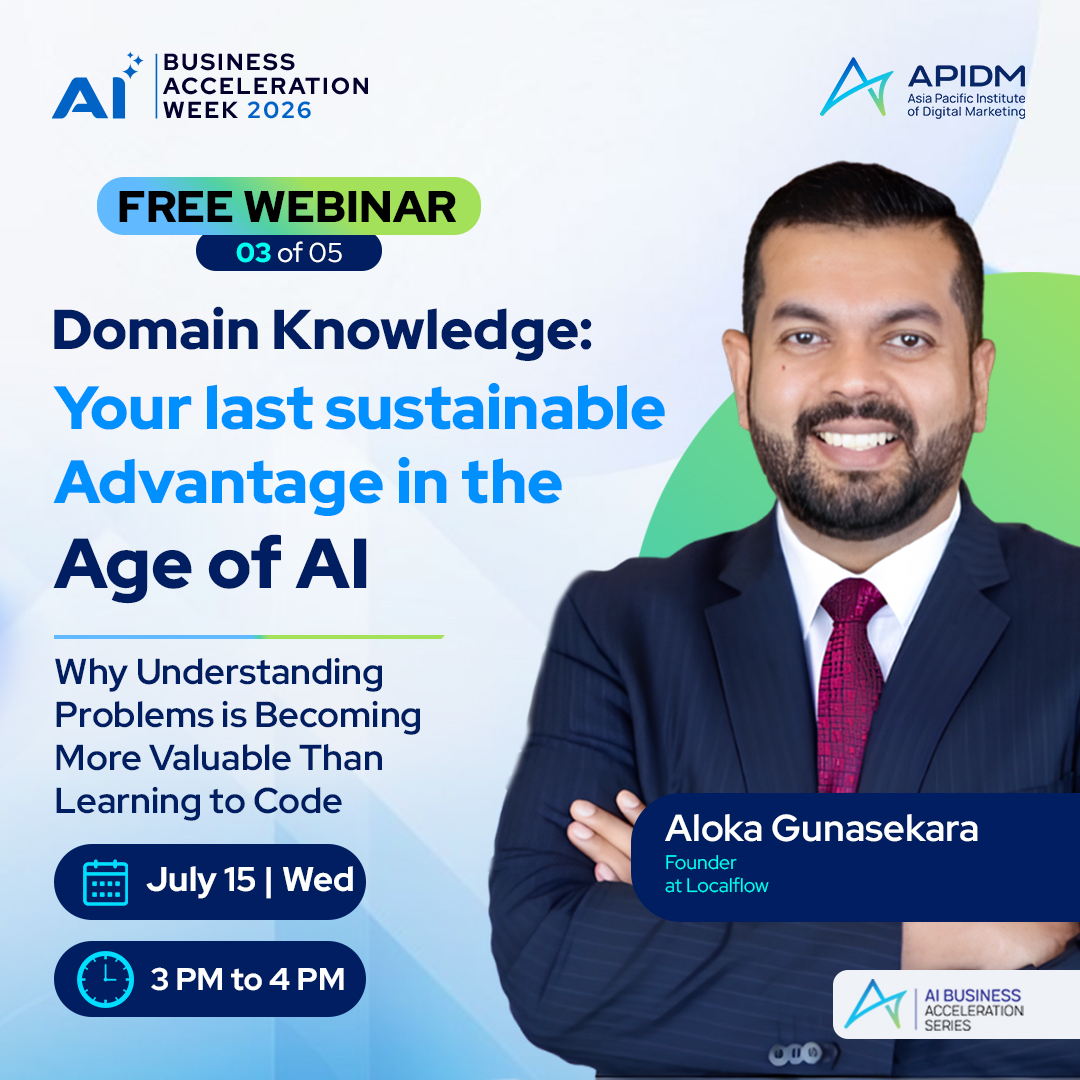 AI BUSINESS ACCELERATION WEEK 2026

APIDM
Asia Pacific Institute of Digital Marketing

FREE WEBINAR
03 of 05

Domain Knowledge: Your last sustainable Advantage in the Age of AI

Why Understanding Problems is Becoming More Valuable Than Learning to Code

July 15 | Wed

3 PM to 4 PM

Aloka Gunasekara
Founder at Localflow

AI BUSINESS ACCELERATION SERIES